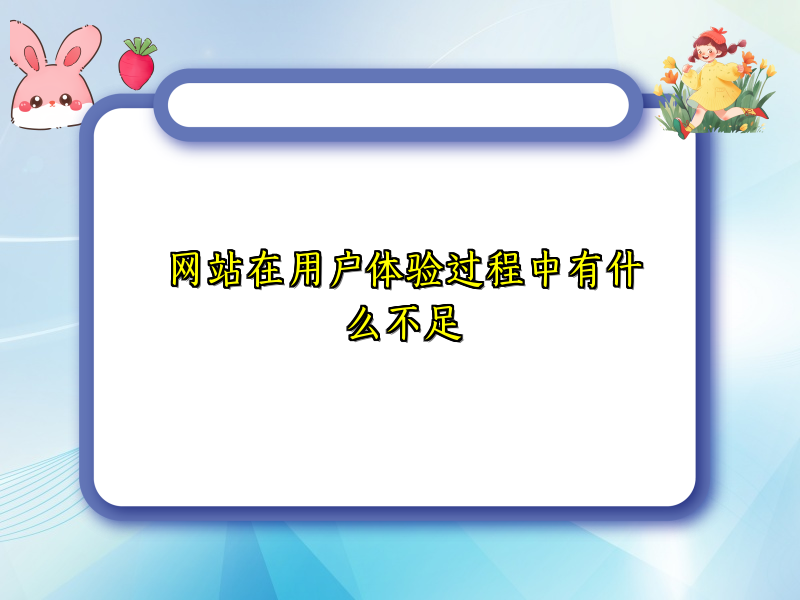 网站在用户体验过程中有什么不足